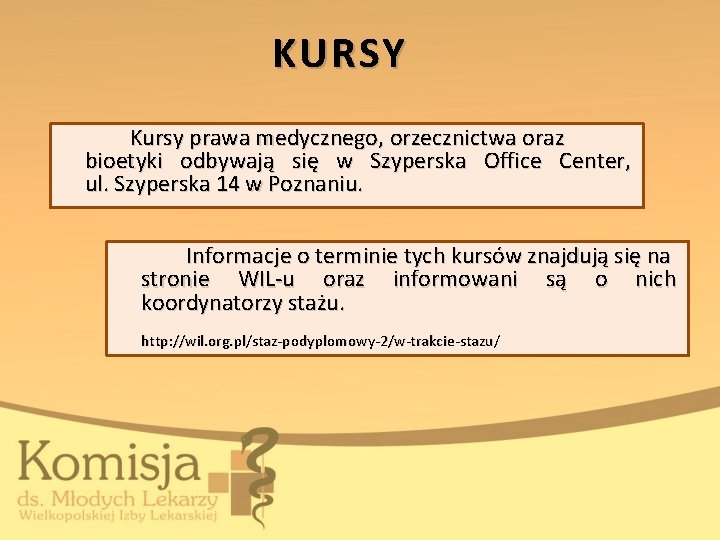 KURSY

Kursy prawa medycznego, orzecznictwa oraz bioetyki odbywają się w Szyperska Office Center, ul. Szyperska 14 w Poznaniu.

Informacje o terminie tych kursów znajdują się na stronie WIL-u oraz informowani są o nich koordynatorzy stażu.

http://wil.org.pl/staz-podyplomowy-2/w-trakcie-stazu/

Komisja
ds. Młodych Lekarzy
Wielkopolskiej Izby Lekarskiej